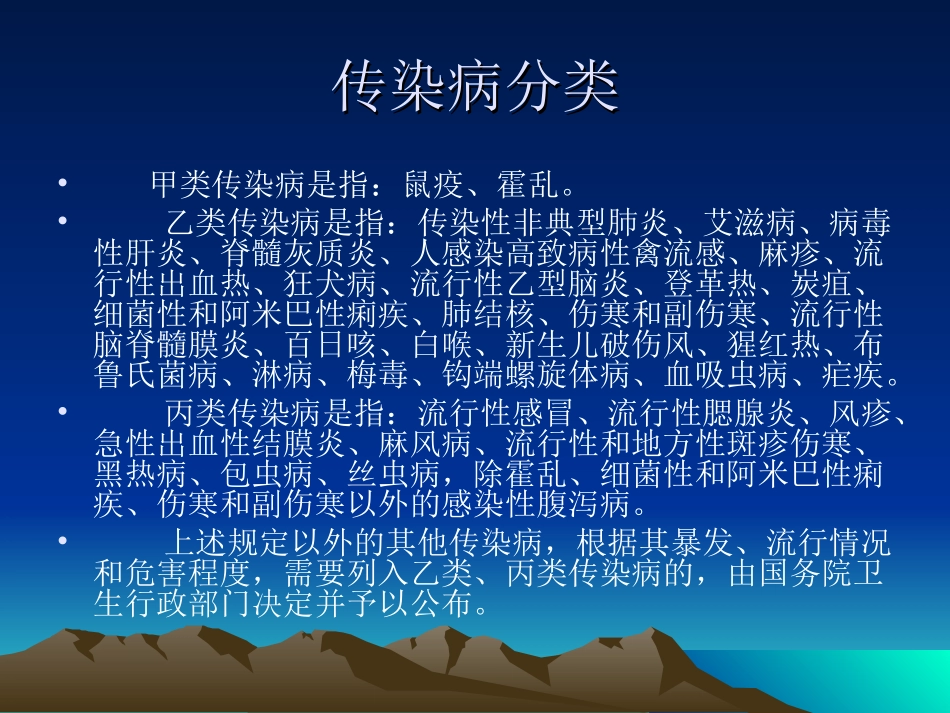 传染病分类

• 甲类传染病是指：鼠疫、霍乱。

• 乙类传染病是指：传染性非典型肺炎、艾滋病、病毒性肝炎、脊髓灰质炎、人感染高致病性禽流感、麻疹、流行性出血热、狂犬病、流行性乙型脑炎、登革热、炭疽、细菌性和阿米巴性痢疾、肺结核、伤寒和副伤寒、流行性脑脊髓膜炎、百日咳、白喉、新生儿破伤风、猩红热、布鲁氏菌病、淋病、梅毒、钩端螺旋体病、血吸虫病、疟疾。

• 丙类传染病是指：流行性感冒、流行性腮腺炎、风疹、急性出血性结膜炎、麻风病、流行性和地方性斑疹伤寒、黑热病、包虫病、丝虫病，除霍乱、细菌性和阿米巴性痢疾、伤寒和副伤寒以外的感染性腹泻病。

• 上述规定以外的其他传染病，根据其暴发、流行情况和危害程度，需要列入乙类、丙类传染病的，由国务院卫生行政部门决定并予以公布。